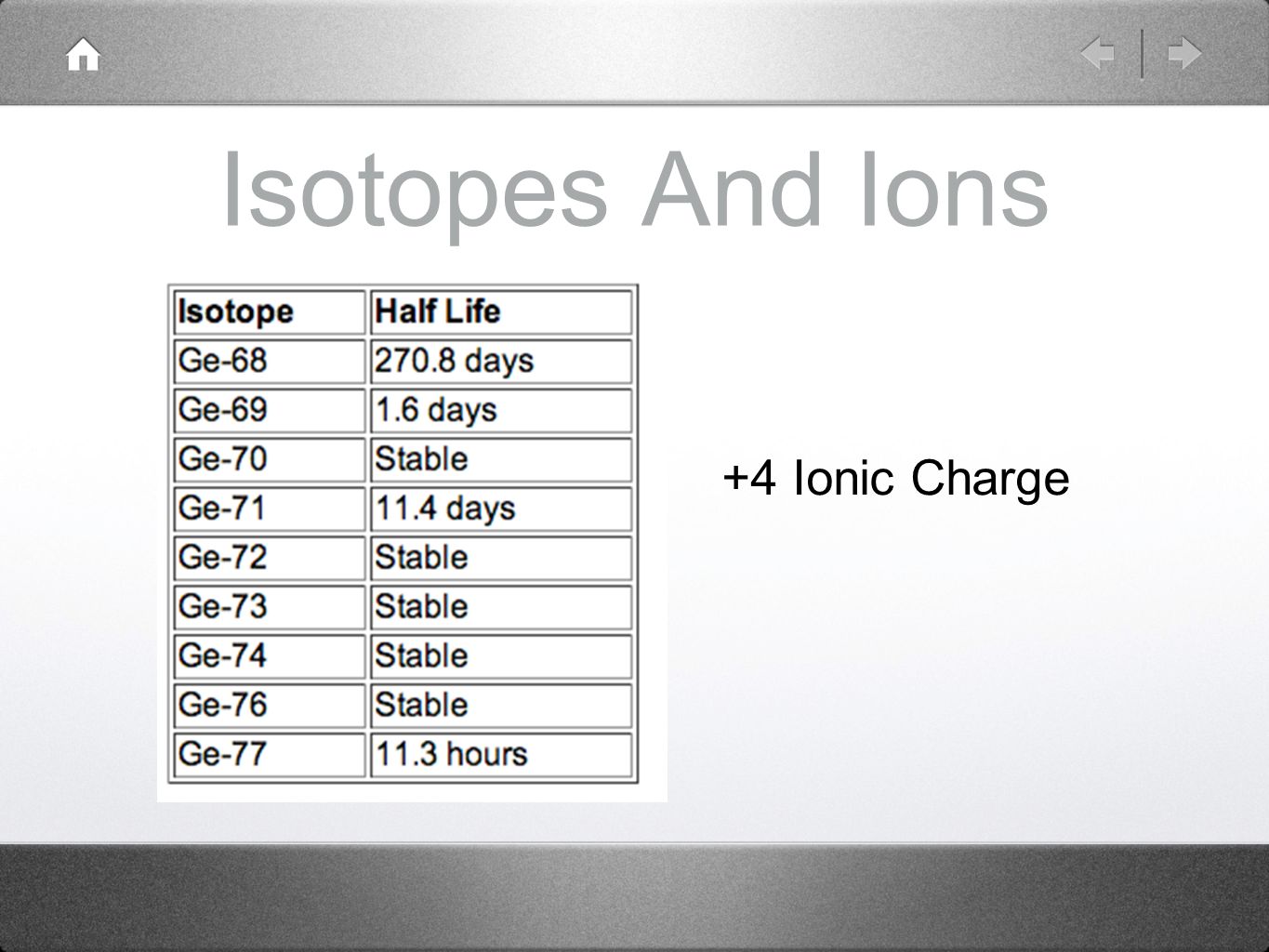 Isotopes And Ions

| Isotope | Half Life |
|---|---|
| Ge-68 | 270.8 days |
| Ge-69 | 1.6 days |
| Ge-70 | Stable |
| Ge-71 | 11.4 days |
| Ge-72 | Stable |
| Ge-73 | Stable |
| Ge-74 | Stable |
| Ge-76 | Stable |
| Ge-77 | 11.3 hours |

+4 Ionic Charge